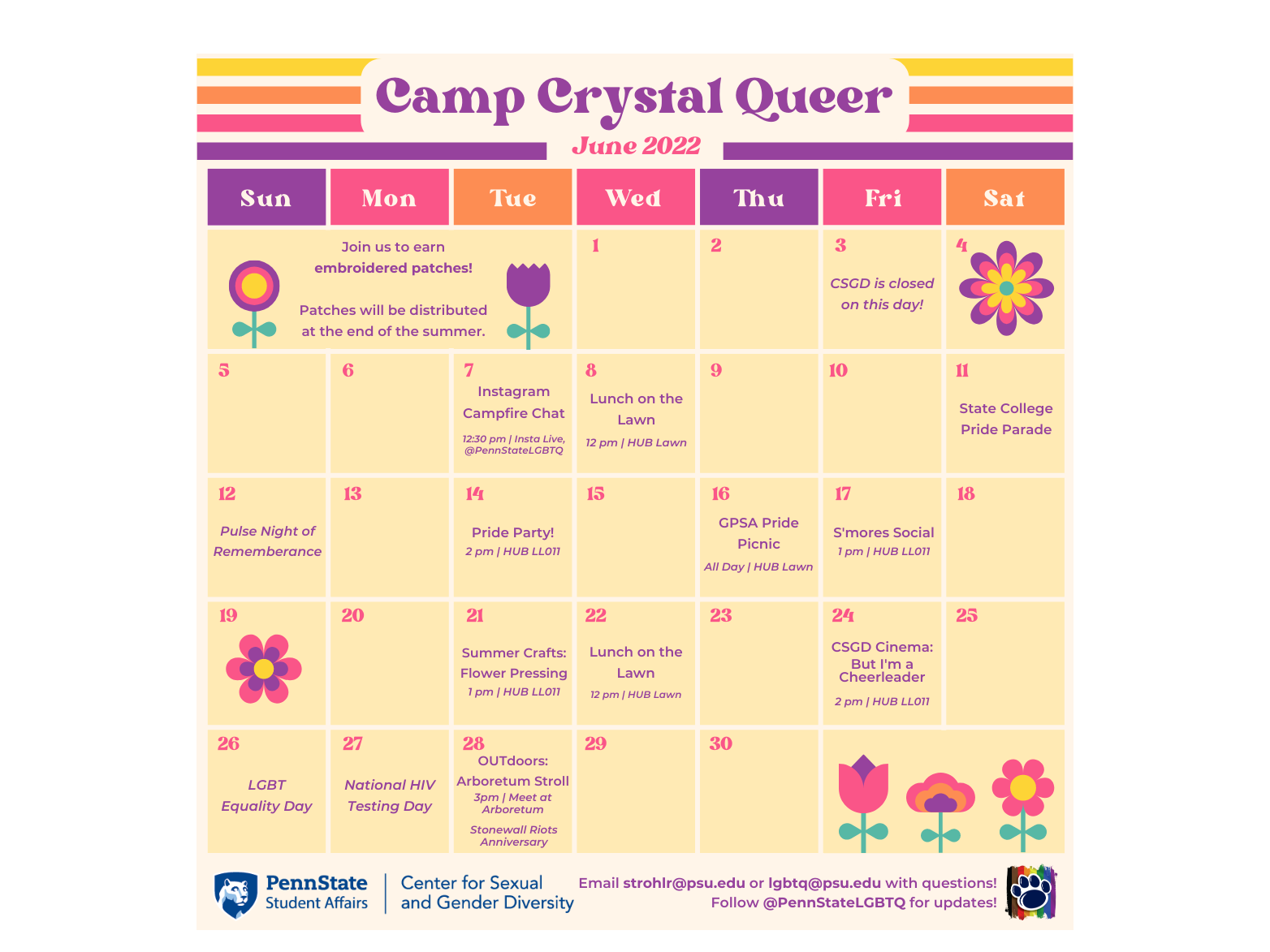 Camp Crystal Queer
June 2022

| Sun | Mon | Tue | Wed | Thu | Fri | Sat |
|---|---|---|---|---|---|---|
| Join us to earn embroidered patches! Patches will be distributed at the end of the summer. | | | 1 | 2 | 3 CSGD is closed on this day! | 4 |
| 5 | 6 | 7 Instagram Campfire Chat 12:30 pm \| Insta Live, @PennStateLGBTQ | 8 Lunch on the Lawn 12 pm \| HUB Lawn | 9 | 10 | 11 State College Pride Parade |
| 12 Pulse Night of Rememberance | 13 | 14 Pride Party! 2 pm \| HUB LL011 | 15 | 16 GPSA Pride Picnic All Day \| HUB Lawn | 17 S'mores Social 1 pm \| HUB LL011 | 18 |
| 19 | 20 | 21 Summer Crafts: Flower Pressing 1 pm \| HUB LL011 | 22 Lunch on the Lawn 12 pm \| HUB Lawn | 23 | 24 CSGD Cinema: But I'm a Cheerleader 2 pm \| HUB LL011 | 25 |
| 26 LGBT Equality Day | 27 National HIV Testing Day | 28 OUTdoors: Arboretum Stroll 3pm \| Meet at Arboretum Stonewall Riots Anniversary | 29 | 30 | | |

PennState Student Affairs
Center for Sexual and Gender Diversity

Email strohlr@psu.edu or lgbtq@psu.edu with questions!
Follow @PennStateLGBTQ for updates!